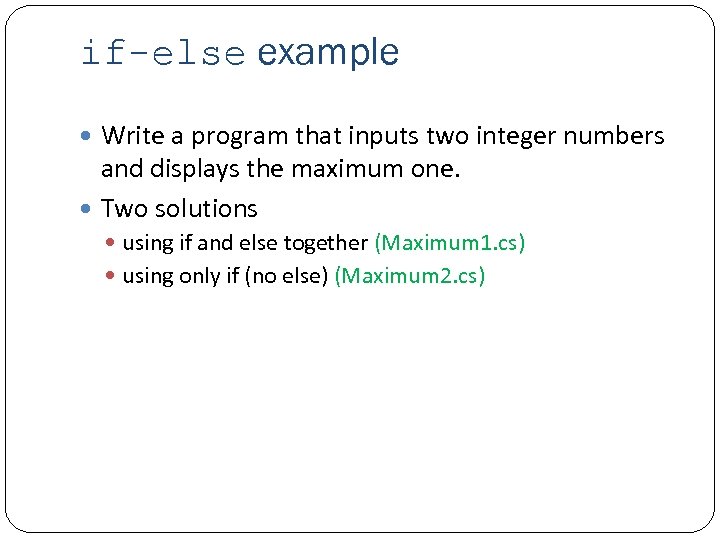 if-else example

Write a program that inputs two integer numbers and displays the maximum one.

Two solutions

using if and else together (Maximum1.cs)

using only if (no else) (Maximum2.cs)